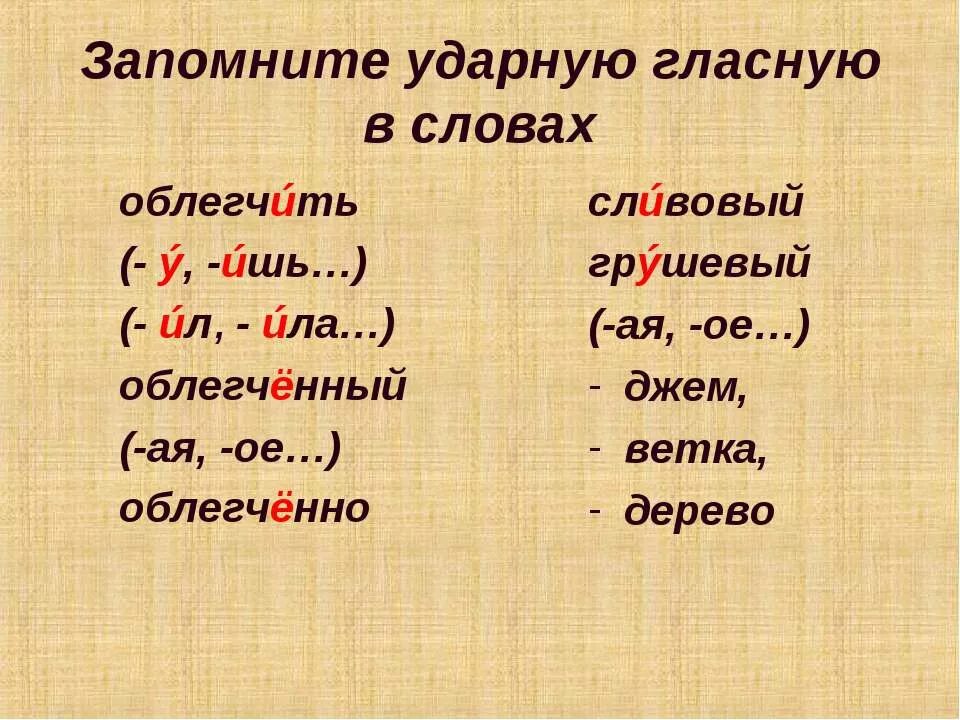 Запомните ударную гласную в словах

облегчи́ть
(- у́, -и́шь…)
(- и́л, - и́ла…)
облегчённый
(-ая, -ое…)
облегчённо

сли́вовый
гру́шевый
(-ая, -ое…)
- джем,
- ветка,
- дерево